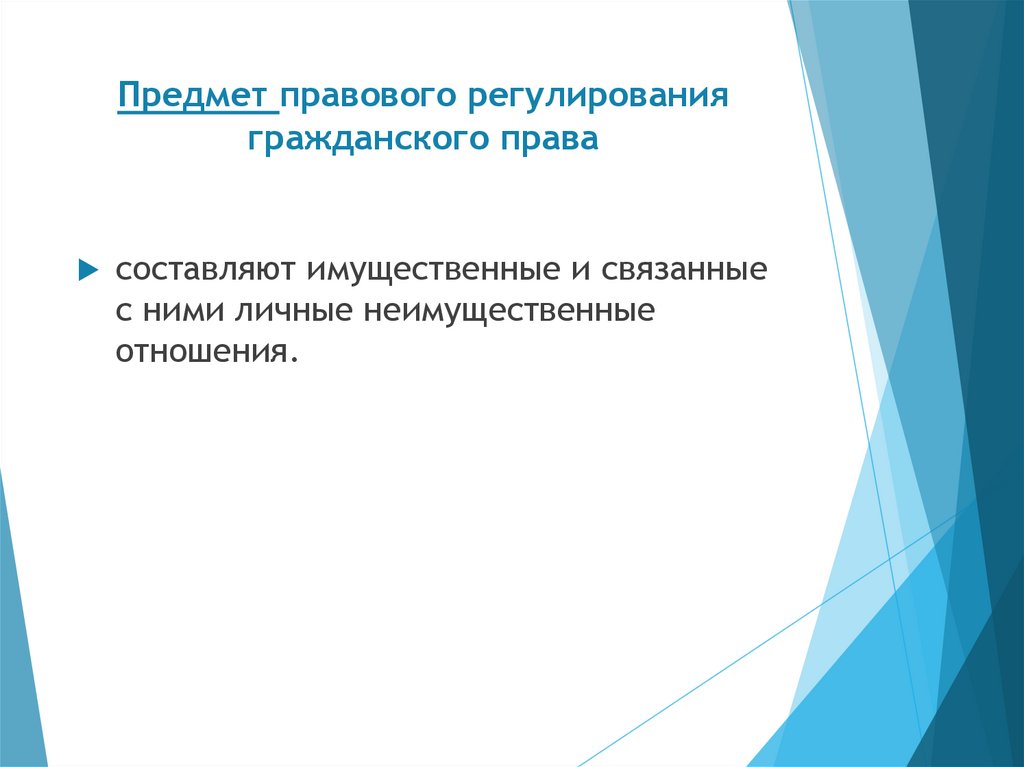 Предмет правового регулирования гражданского права

составляют имущественные и связанные с ними личные неимущественные отношения.